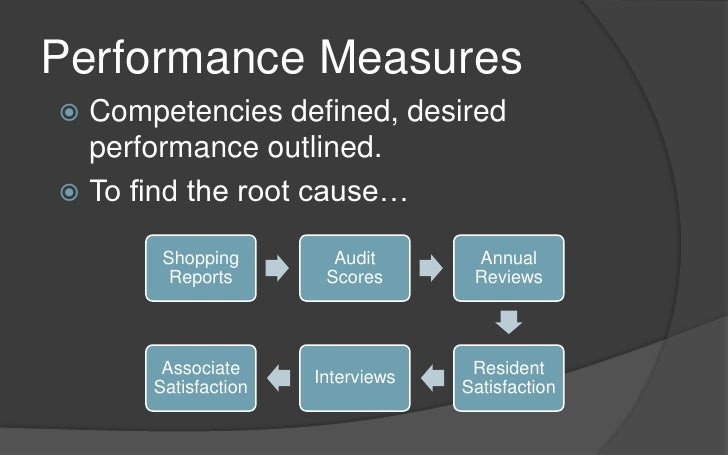 Performance Measures

Competencies defined, desired performance outlined.

To find the root cause…

Shopping Reports

Audit Scores

Annual Reviews

Resident Satisfaction

Interviews

Associate Satisfaction